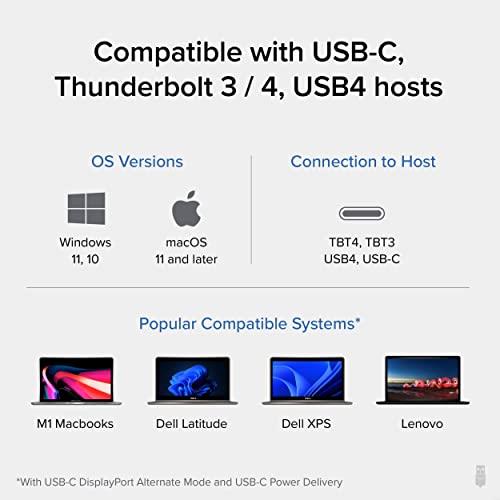 Compatible with USB-C, Thunderbolt 3 / 4, USB4 hosts

OS Versions

Windows
11, 10

macOS
11 and later

Connection to Host

TBT4, TBT3
USB4, USB-C

Popular Compatible Systems*

M1 Macbooks

Dell Latitude

Dell XPS

Lenovo

*With USB-C DisplayPort Alternate Mode and USB-C Power Delivery